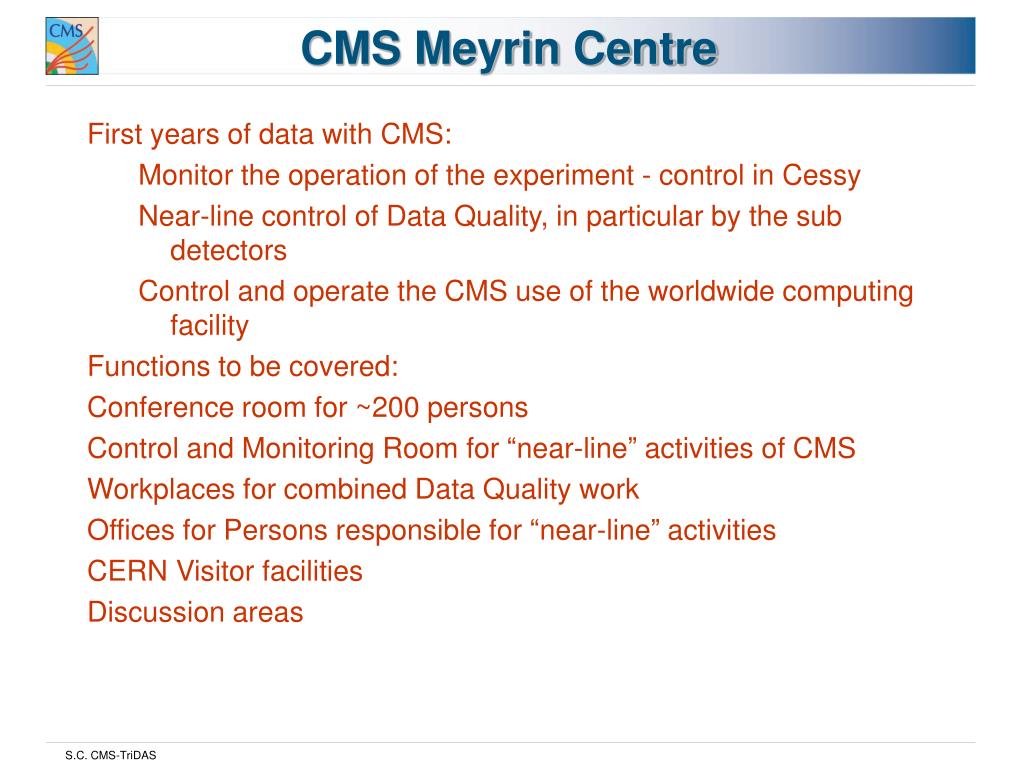 CMS

CMS Meyrin Centre

First years of data with CMS:

Monitor the operation of the experiment - control in Cessy

Near-line control of Data Quality, in particular by the sub detectors

Control and operate the CMS use of the worldwide computing facility

Functions to be covered:

Conference room for ~200 persons

Control and Monitoring Room for “near-line” activities of CMS

Workplaces for combined Data Quality work

Offices for Persons responsible for “near-line” activities

CERN Visitor facilities

Discussion areas

S.C. CMS-TriDAS